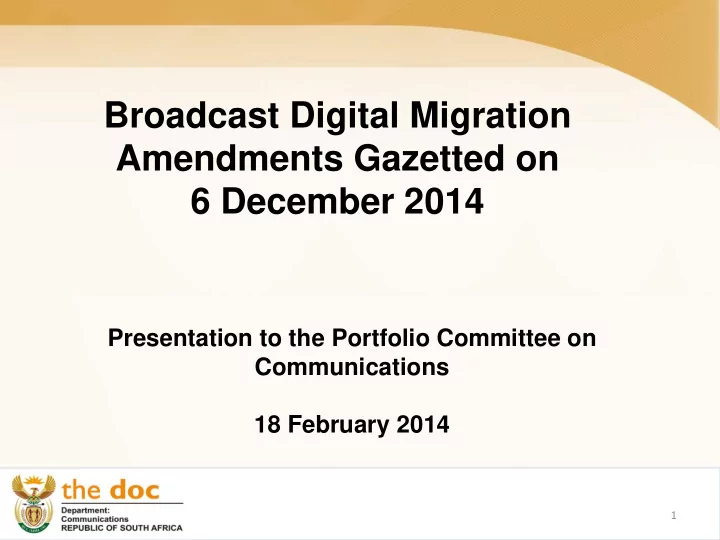 Broadcast Digital Migration Amendments Gazetted on 6 December 2014

Presentation to the Portfolio Committee on Communications

18 February 2014

the doc

Department:
Communications
REPUBLIC OF SOUTH AFRICA

1